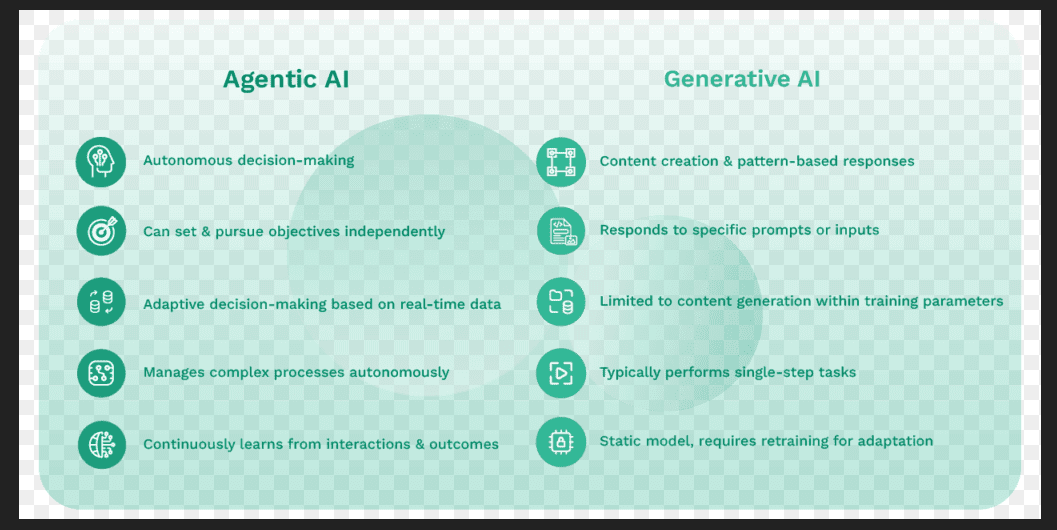 Agentic AI

Autonomous decision-making

Can set & pursue objectives independently

Adaptive decision-making based on real-time data

Manages complex processes autonomously

Continuously learns from interactions & outcomes

Generative AI

Content creation & pattern-based responses

Responds to specific prompts or inputs

Limited to content generation within training parameters

Typically performs single-step tasks

Static model, requires retraining for adaptation